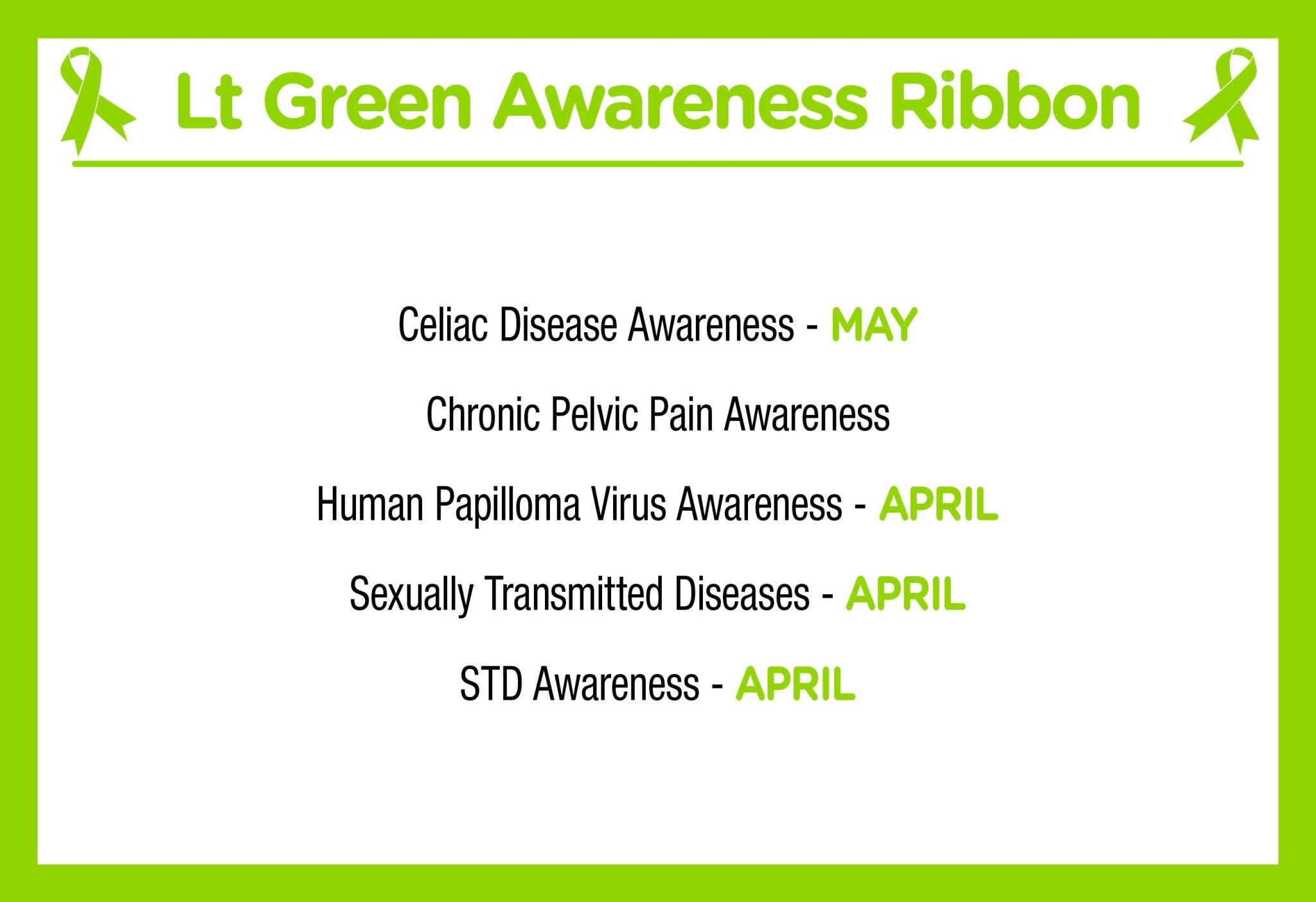 Lt Green Awareness Ribbon

Celiac Disease Awareness - MAY

Chronic Pelvic Pain Awareness

Human Papilloma Virus Awareness - APRIL

Sexually Transmitted Diseases - APRIL

STD Awareness - APRIL